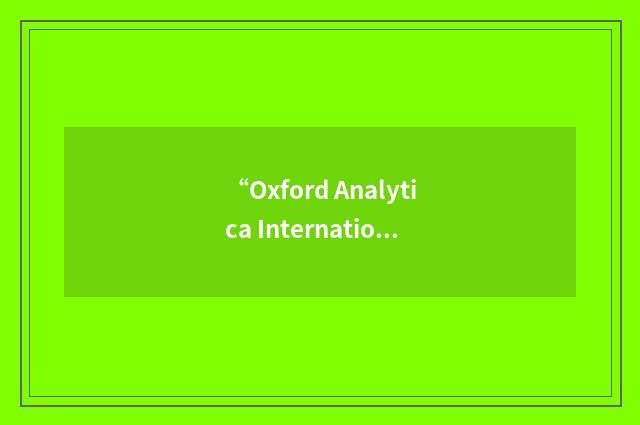 “Oxford Analytica Internatio…